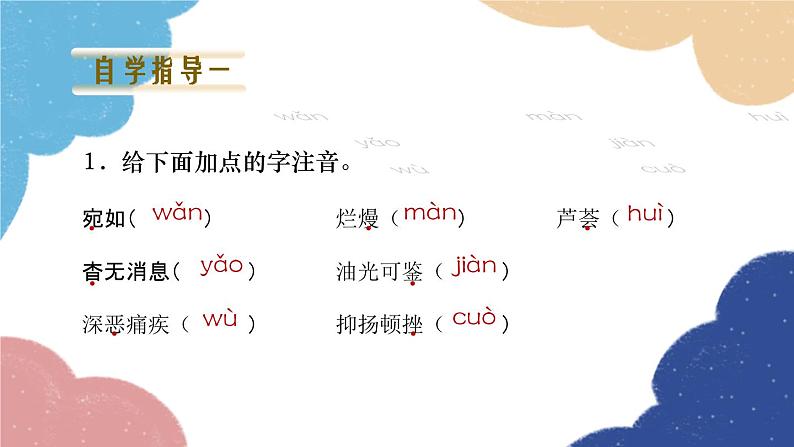 自学指导一

wǎn màn huì
yǎo jiàn
wù cuò

1．给下面加点的字注音。

宛如（wǎn）　烂熳（màn）　芦荟（huì）

杳无消息（yǎo）　油光可鉴（jiàn）

深恶痛疾（wù）　抑扬顿挫（cuò）